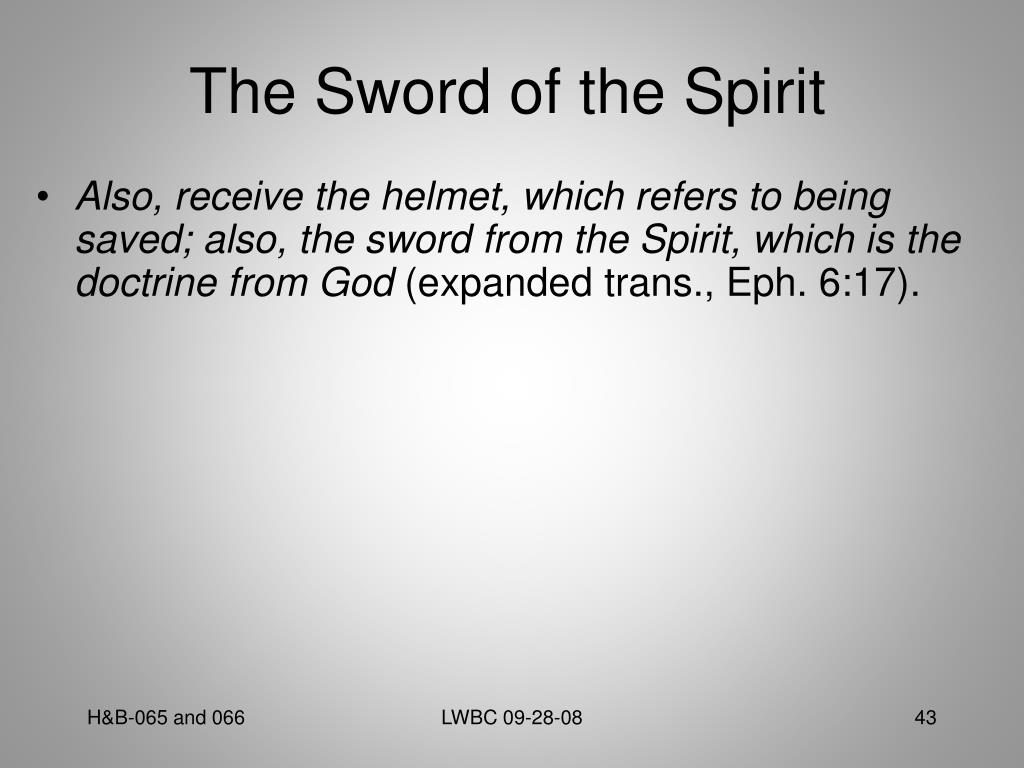 The Sword of the Spirit

• Also, receive the helmet, which refers to being saved; also, the sword from the Spirit, which is the doctrine from God (expanded trans., Eph. 6:17).

H&B-065 and 066

LWBC 09-28-08

43